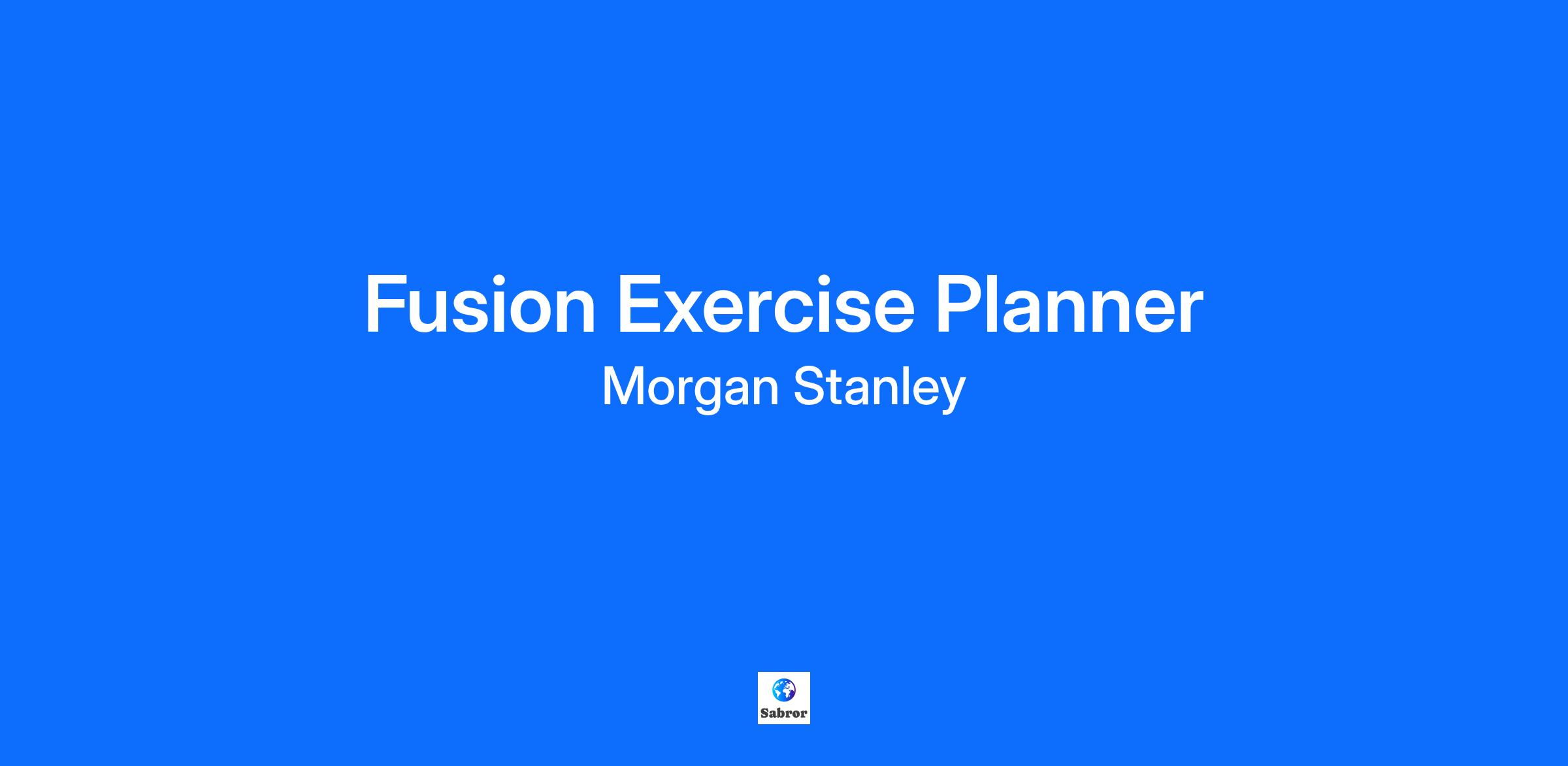 Fusion Exercise Planner
Morgan Stanley

Sabror